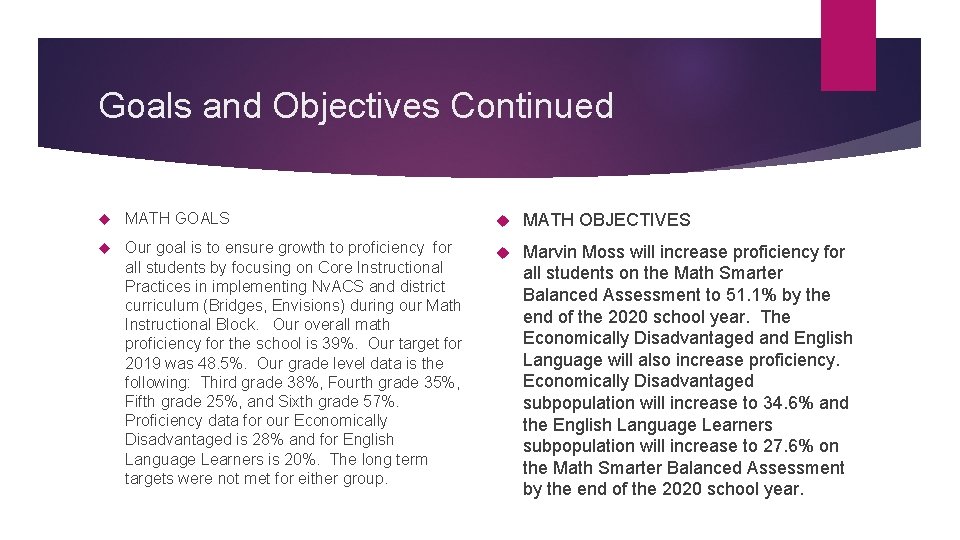 Goals and Objectives Continued

MATH GOALS

Our goal is to ensure growth to proficiency for all students by focusing on Core Instructional Practices in implementing NvACS and district curriculum (Bridges, Envisions) during our Math Instructional Block. Our overall math proficiency for the school is 39%. Our target for 2019 was 48.5%. Our grade level data is the following: Third grade 38%, Fourth grade 35%, Fifth grade 25%, and Sixth grade 57%. Proficiency data for our Economically Disadvantaged is 28% and for English Language Learners is 20%. The long term targets were not met for either group.

MATH OBJECTIVES

Marvin Moss will increase proficiency for all students on the Math Smarter Balanced Assessment to 51.1% by the end of the 2020 school year. The Economically Disadvantaged and English Language will also increase proficiency. Economically Disadvantaged subpopulation will increase to 34.6% and the English Language Learners subpopulation will increase to 27.6% on the Math Smarter Balanced Assessment by the end of the 2020 school year.